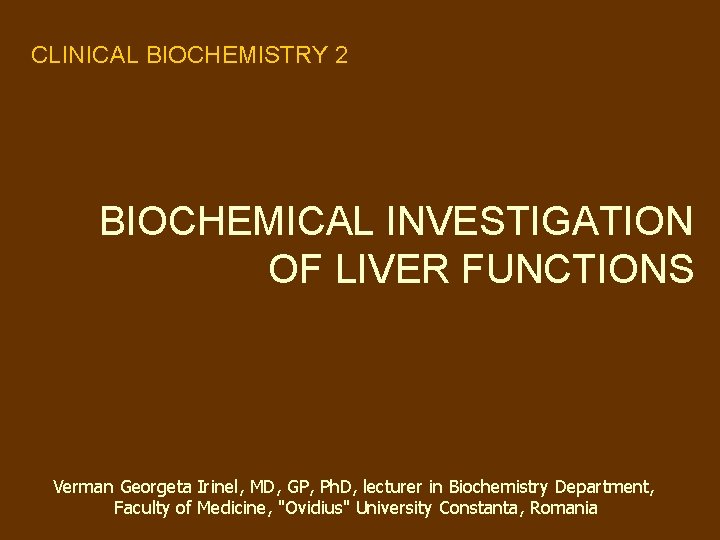 CLINICAL BIOCHEMISTRY 2

BIOCHEMICAL INVESTIGATION OF LIVER FUNCTIONS

Verman Georgeta Irinel, MD, GP, PhD, lecturer in Biochemistry Department, Faculty of Medicine, "Ovidius" University Constanta, Romania